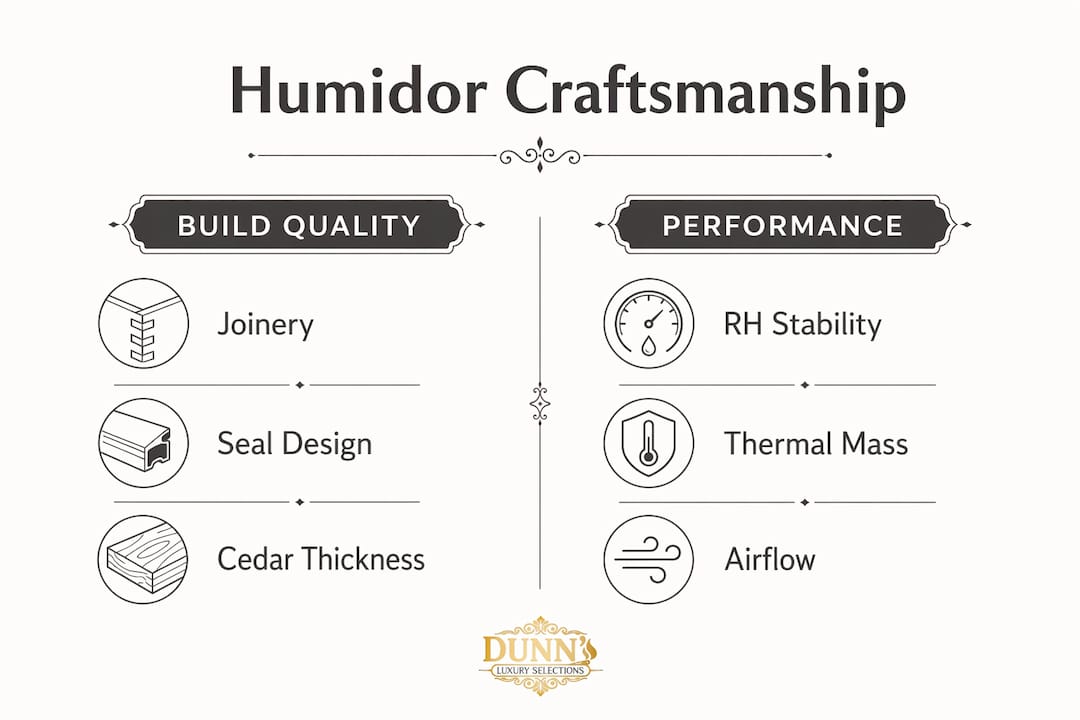 Humidor Craftsmanship

BUILD QUALITY

Joinery

Seal Design

Cedar Thickness

PERFORMANCE

RH Stability

Thermal Mass

Airflow

DUNN'S
LUXURY SELECTIONS